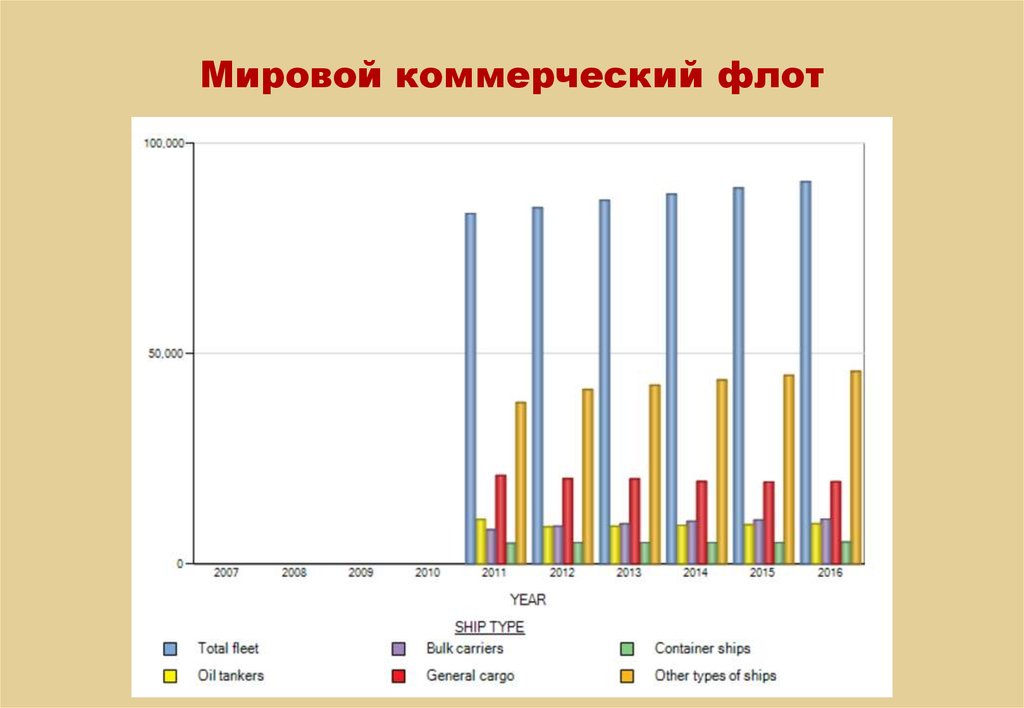 Мировой коммерческий флот

100,000
50,000
0

2007 2008 2009 2010 2011 2012 2013 2014 2015 2016

YEAR

SHIP TYPE

Total fleet
Bulk carriers
Container ships
Oil tankers
General cargo
Other types of ships